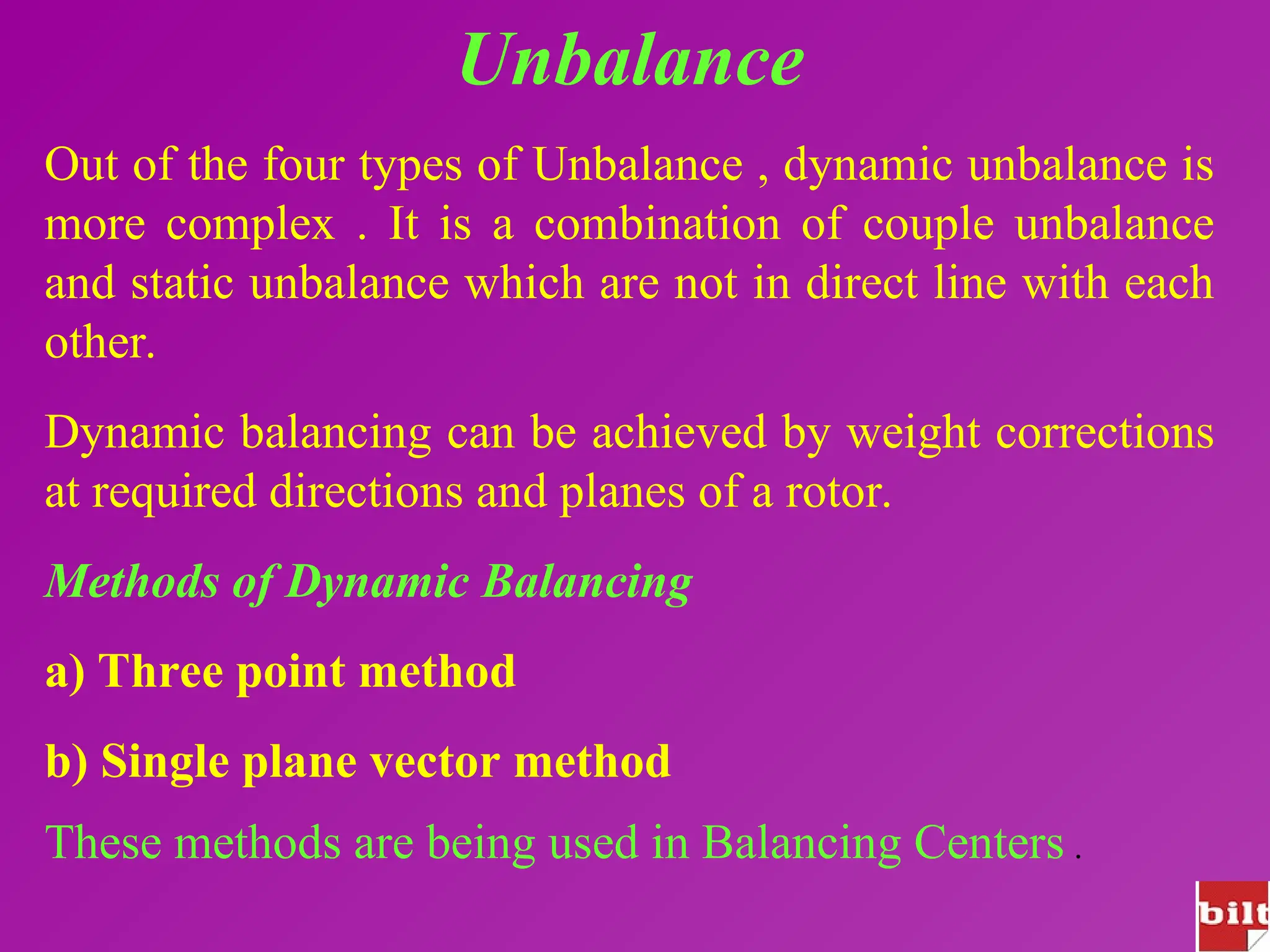 Unbalance

Out of the four types of Unbalance , dynamic unbalance is more complex . It is a combination of couple unbalance and static unbalance which are not in direct line with each other.

Dynamic balancing can be achieved by weight corrections at required directions and planes of a rotor.

Methods of Dynamic Balancing

a) Three point method

b) Single plane vector method

These methods are being used in Balancing Centers .

bilt